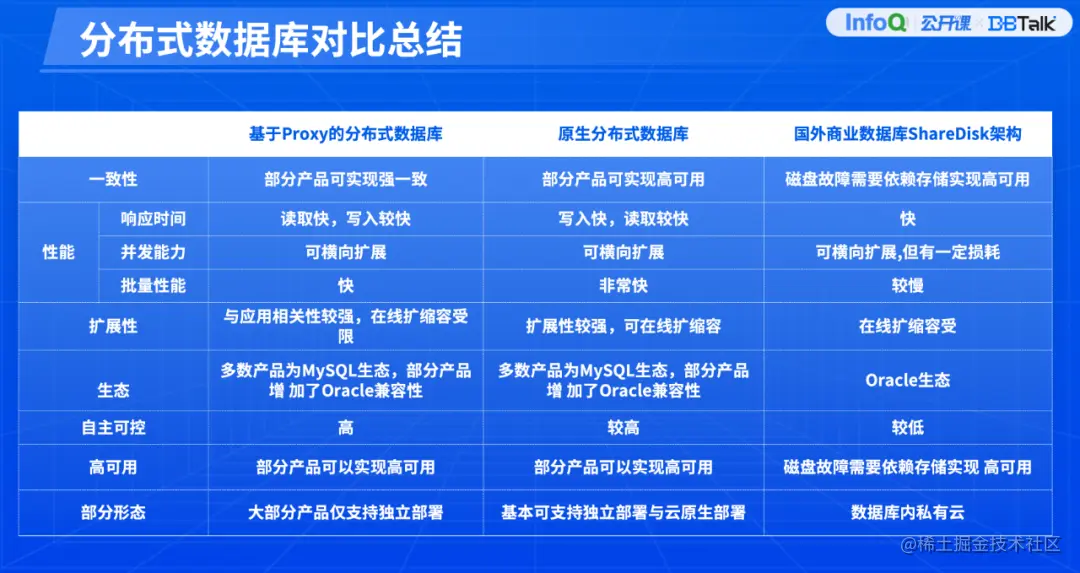 分布式数据库对比总结

InfoQ 公开课 DBTalk

|  |  | 基于Proxy的分布式数据库 | 原生分布式数据库 | 国外商业数据库ShareDisk架构 |
|---|---|---|---|---|
| 一致性 |  | 部分产品可实现强一致 | 部分产品可实现高可用 | 磁盘故障需要依赖存储实现高可用 |
| 性能 | 响应时间 | 读取快，写入较快 | 写入快，读取较快 | 快 |
| 性能 | 并发能力 | 可横向扩展 | 可横向扩展 | 可横向扩展,但有一定损耗 |
| 性能 | 批量性能 | 快 | 非常快 | 较慢 |
| 扩展性 |  | 与应用相关性较强，在线扩缩容受限 | 扩展性较强，可在线扩缩容 | 在线扩缩容受 |
| 生态 |  | 多数产品为MySQL生态，部分产品增 加了Oracle兼容性 | 多数产品为MySQL生态，部分产品增 加了Oracle兼容性 | Oracle生态 |
| 自主可控 |  | 高 | 较高 | 较低 |
| 高可用 |  | 部分产品可以实现高可用 | 部分产品可以实现高可用 | 磁盘故障需要依赖存储实现 高可用 |
| 部分形态 |  | 大部分产品仅支持独立部署 | 基本可支持独立部署与云原生部署 | 数据库内私有云 |

@稀土掘金技术社区